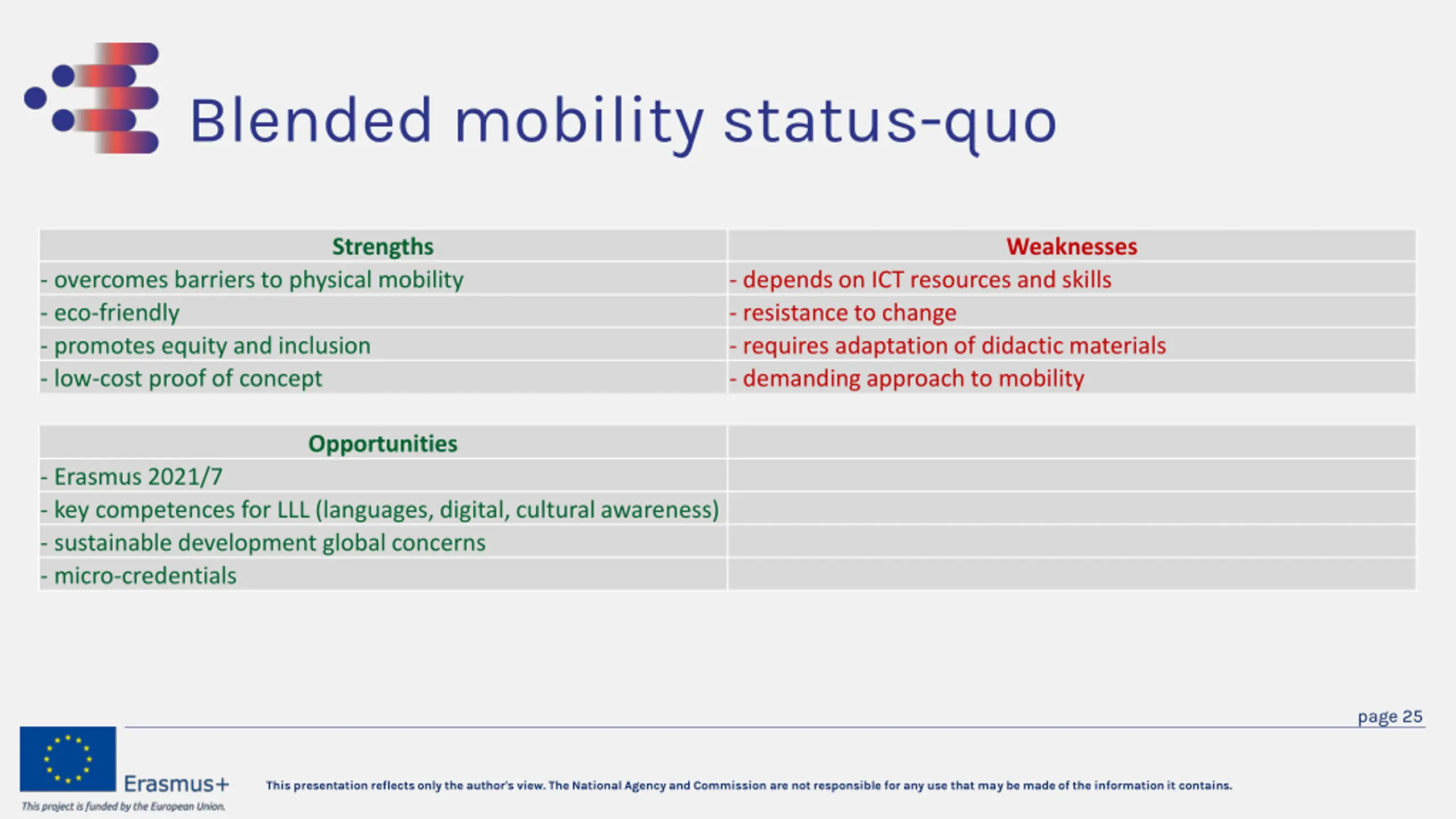 Blended mobility status-quo

| Strengths | Weaknesses |
|---|---|
| - overcomes barriers to physical mobility | - depends on ICT resources and skills |
| - eco-friendly | - resistance to change |
| - promotes equity and inclusion | - requires adaptation of didactic materials |
| - low-cost proof of concept | - demanding approach to mobility |

| Opportunities | |
|---|---|
| - Erasmus 2021/7 | |
| - key competences for LLL (languages, digital, cultural awareness) | |
| - sustainable development global concerns | |
| - micro-credentials | |

page 25

Erasmus+

This project is funded by the European Union.

This presentation reflects only the author's view. The National Agency and Commission are not responsible for any use that may be made of the information it contains.